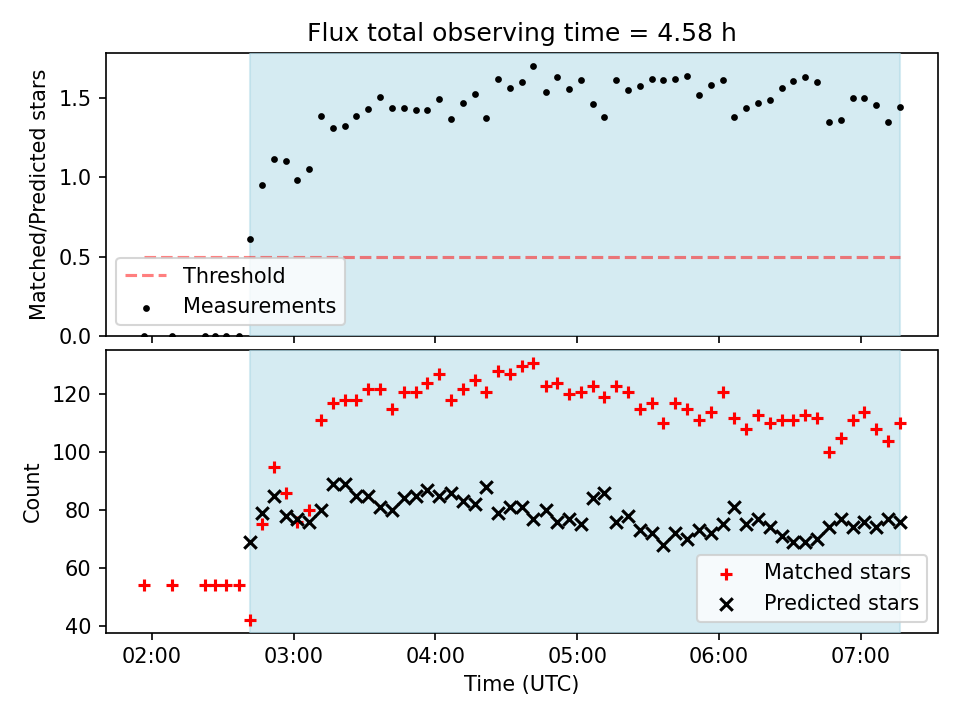 Flux total observing time = 4.58 h

Matched/Predicted stars

1.5
1.0
0.5
0.0

Threshold
Measurements

Count

120
100
80
60
40

Matched stars
Predicted stars

02:00
03:00
04:00
05:00
06:00
07:00

Time (UTC)